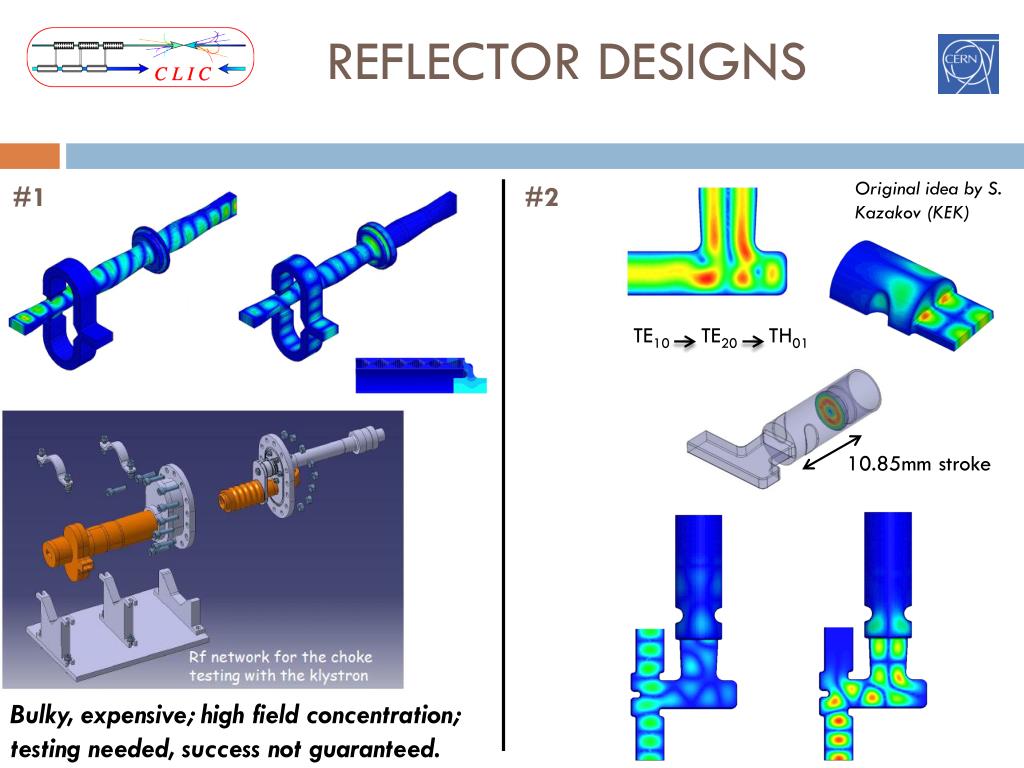 CLIC

REFLECTOR DESIGNS

CERN

#1

Rf network for the choke testing with the klystron

Bulky, expensive; high field concentration; testing needed, success not guaranteed.

#2

Original idea by S. Kazakov (KEK)

$TE_{10} \rightarrow TE_{20} \rightarrow TH_{01}$

10.85mm stroke